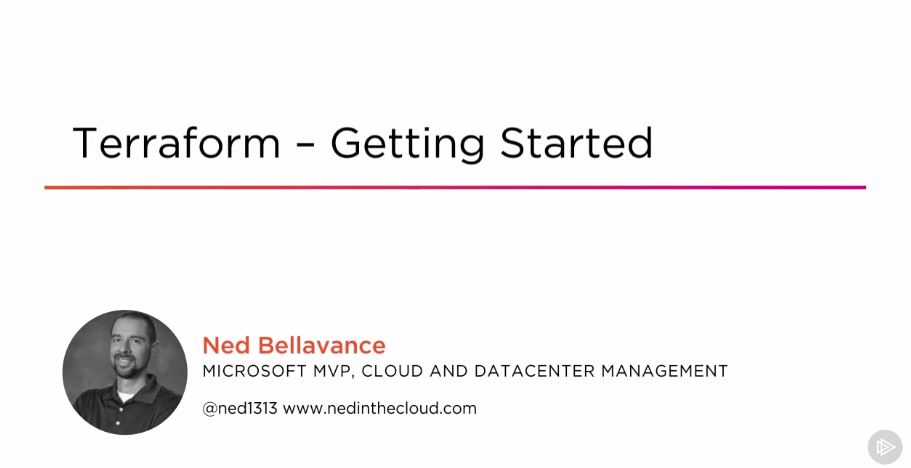 Terraform – Getting Started

Ned Bellavance
MICROSOFT MVP, CLOUD AND DATACENTER MANAGEMENT

@ned1313 www.nedinthecloud.com